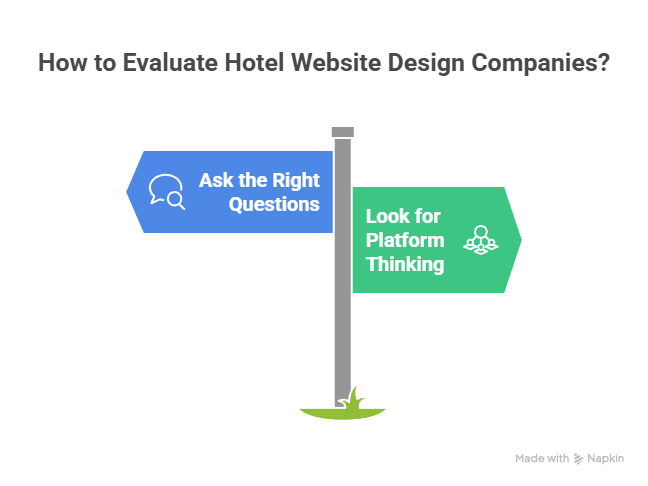 How to Evaluate Hotel Website Design Companies?

Ask the Right Questions

Look for Platform Thinking

Made with Napkin